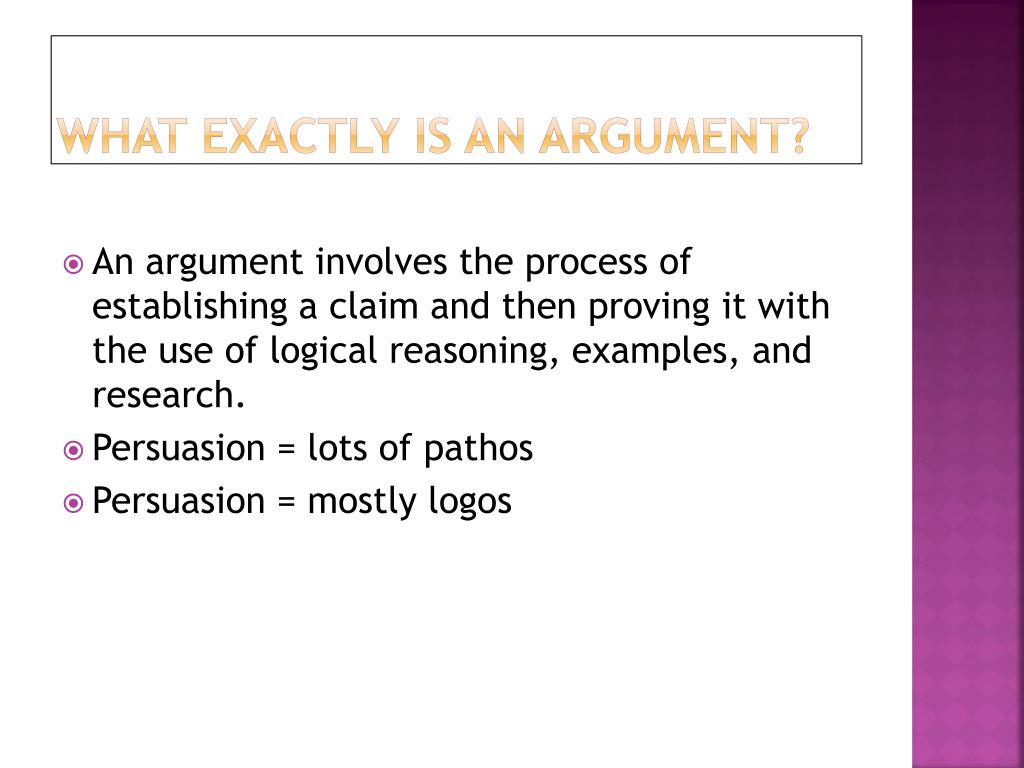 WHAT EXACTLY IS AN ARGUMENT?

An argument involves the process of establishing a claim and then proving it with the use of logical reasoning, examples, and research.

Persuasion = lots of pathos

Persuasion = mostly logos